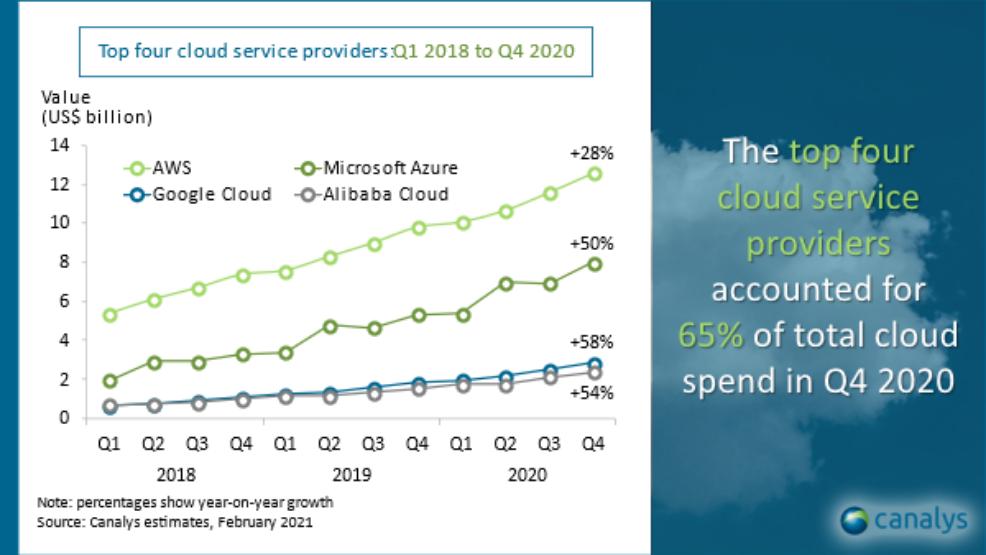 Top four cloud service providers:Q1 2018 to Q4 2020

Value
(US$ billion)

14
12
10
8
6
4
2
0

AWS
Microsoft Azure
Google Cloud
Alibaba Cloud

+28%
+50%
+58%
+54%

Q1 Q2 Q3 Q4 Q1 Q2 Q3 Q4 Q1 Q2 Q3 Q4
2018 2019 2020

Note: percentages show year-on-year growth
Source: Canalys estimates, February 2021

The top four cloud service providers accounted for 65% of total cloud spend in Q4 2020

canalys